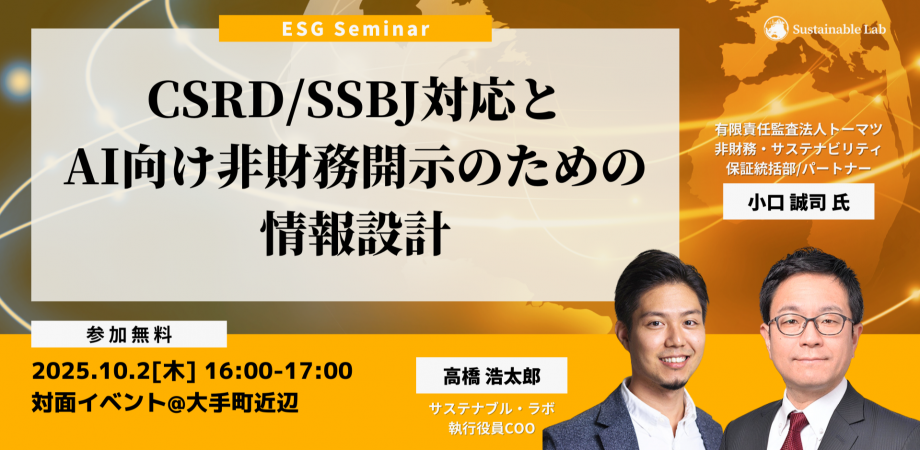 ESG Seminar

Sustainable Lab

CSRD/SSBJ対応と
AI向け非財務開示のための
情報設計

有限責任監査法人トーマツ
非財務・サステナビリティ
保証統括部/パートナー

小口 誠司 氏

参加無料

2025.10.2[木] 16:00-17:00
対面イベント@大手町近辺

高橋 浩太郎

サステナブル・ラボ
執行役員COO